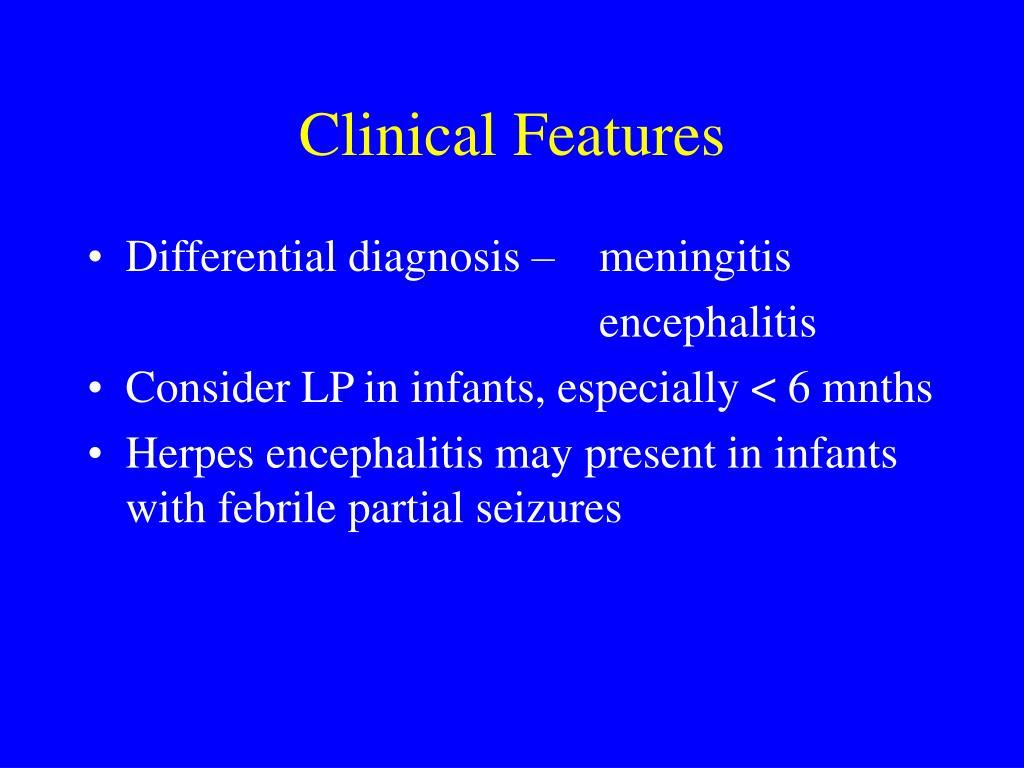 Clinical Features

• Differential diagnosis – meningitis
encephalitis
• Consider LP in infants, especially < 6 mnths
• Herpes encephalitis may present in infants with febrile partial seizures